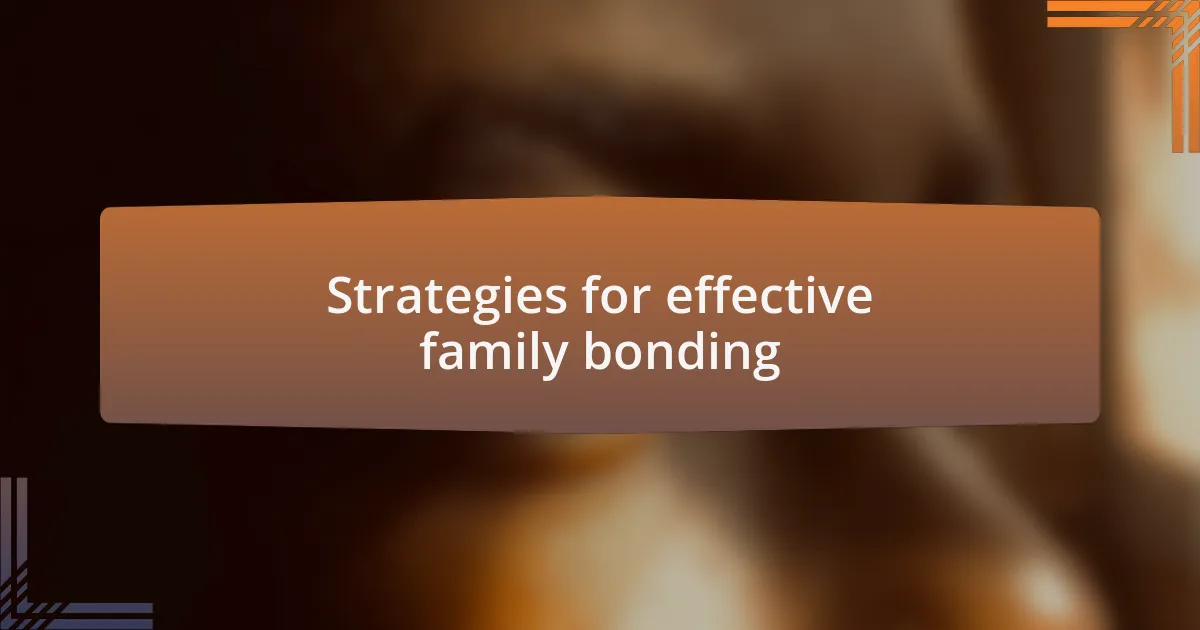 Strategies for effective family bonding